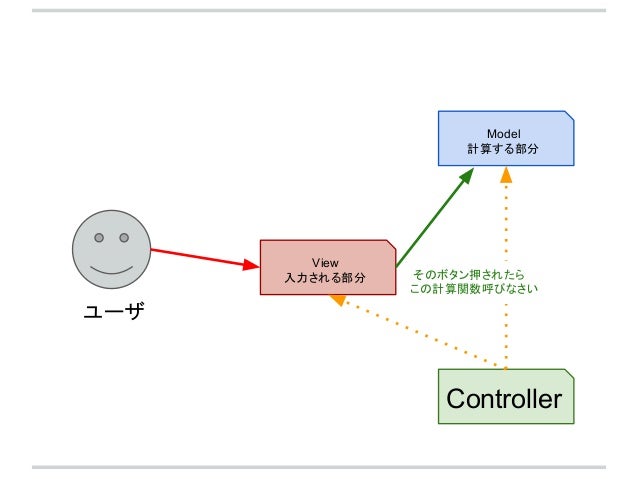 Model
計算する部分

ユーザ

View
入力される部分

そのボタン押されたら
この計算関数呼びなさい

Controller